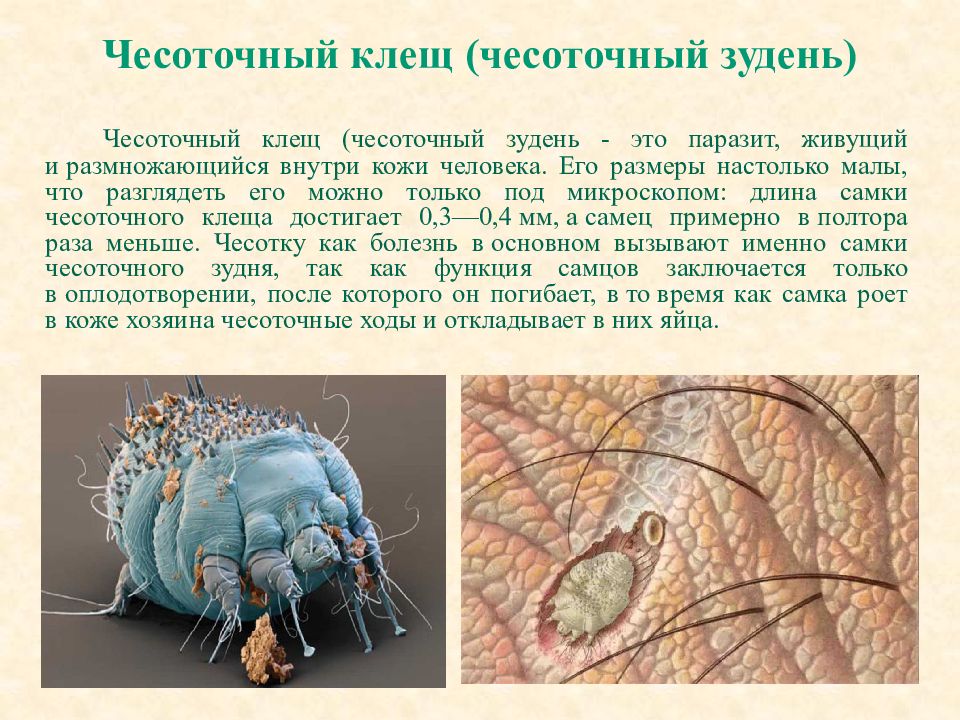 Чесоточный клещ (чесоточный зудень)

Чесоточный клещ (чесоточный зудень - это паразит, живущий и размножающийся внутри кожи человека. Его размеры настолько малы, что разглядеть его можно только под микроскопом: длина самки чесоточного клеща достигает 0,3—0,4 мм, а самец примерно в полтора раза меньше. Чесотку как болезнь в основном вызывают именно самки чесоточного зудня, так как функция самцов заключается только в оплодотворении, после которого он погибает, в то время как самка роет в коже хозяина чесоточные ходы и откладывает в них яйца.